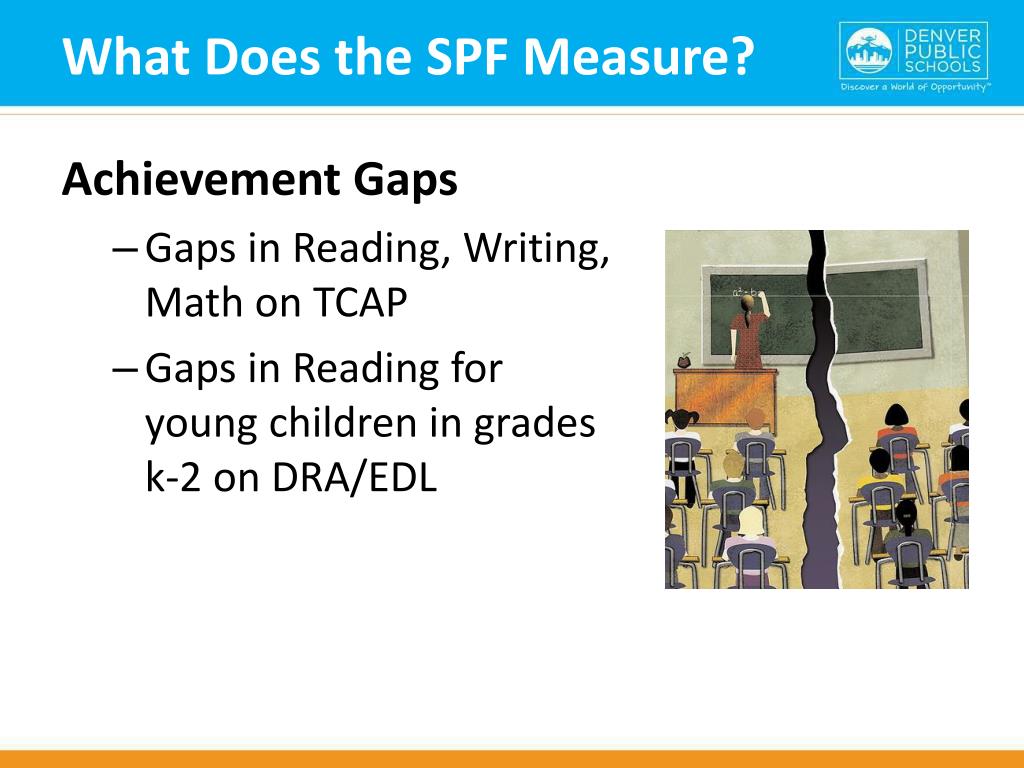 What Does the SPF Measure?

DENVER PUBLIC SCHOOLS
Discover a World of Opportunity™

Achievement Gaps

– Gaps in Reading, Writing, Math on TCAP

– Gaps in Reading for young children in grades k-2 on DRA/EDL